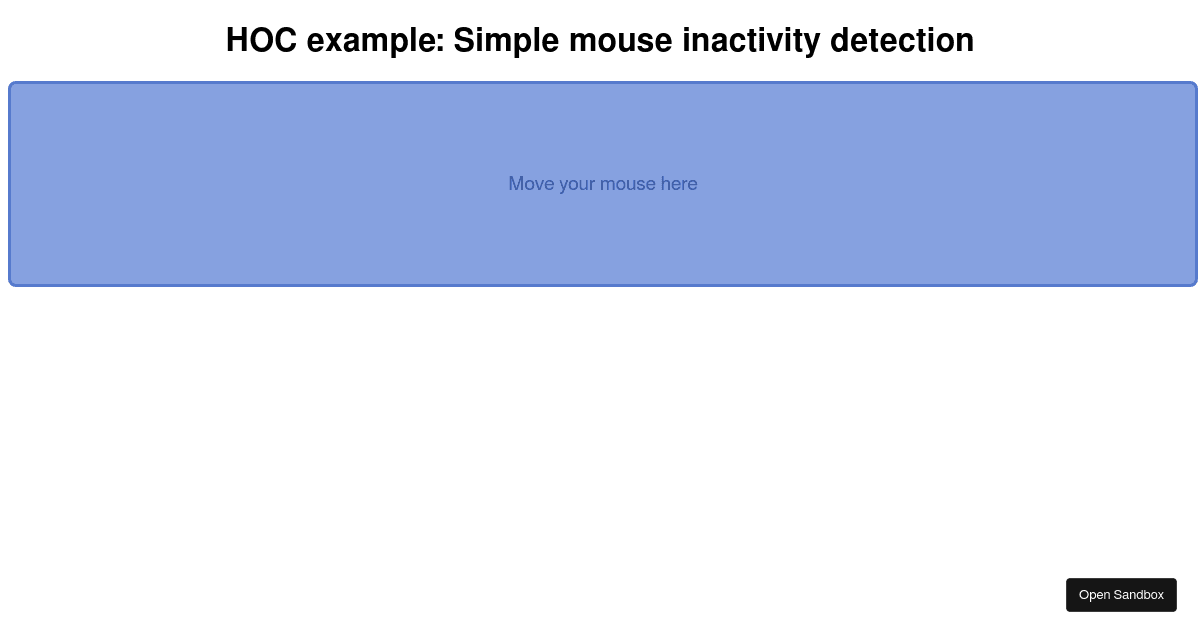 HOC example: Simple mouse inactivity detection

Move your mouse here

Open Sandbox